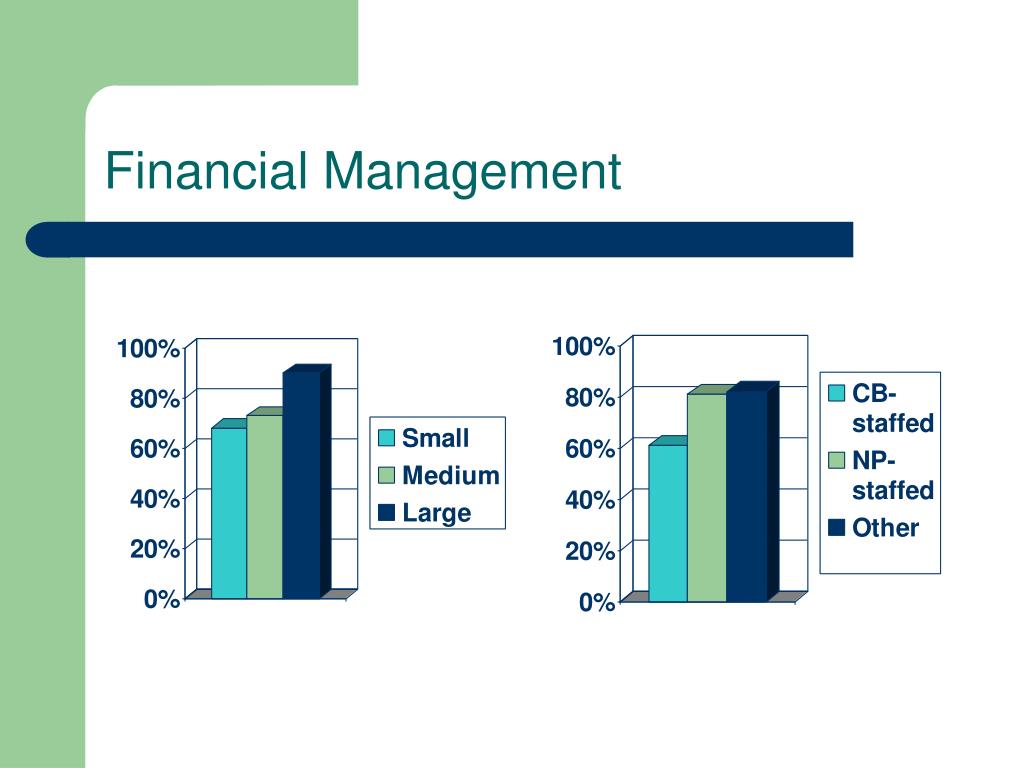 Financial Management

100%
80%
60%
40%
20%
0%

Small
Medium
Large

100%
80%
60%
40%
20%
0%

CB-staffed
NP-staffed
Other